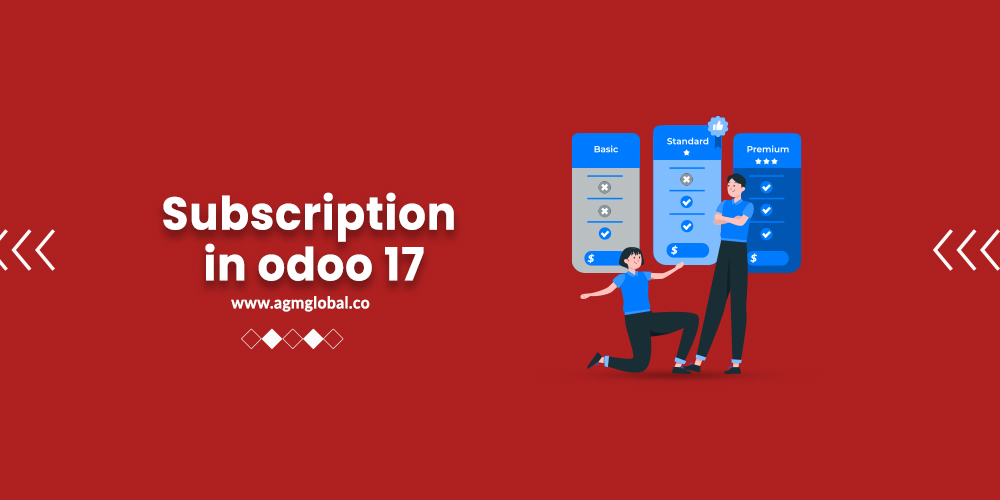 Subscription in odoo 17

www.agmglobal.co

Basic

$

Standard

$

Premium

$